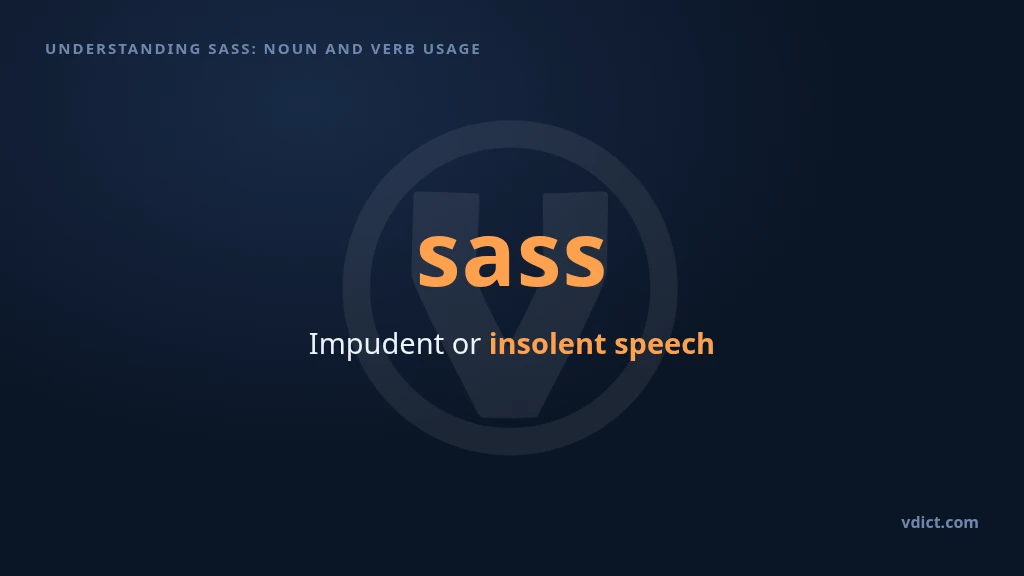 UNDERSTANDING SASS: NOUN AND VERB USAGE

sass

Impudent or insolent speech

vdict.com